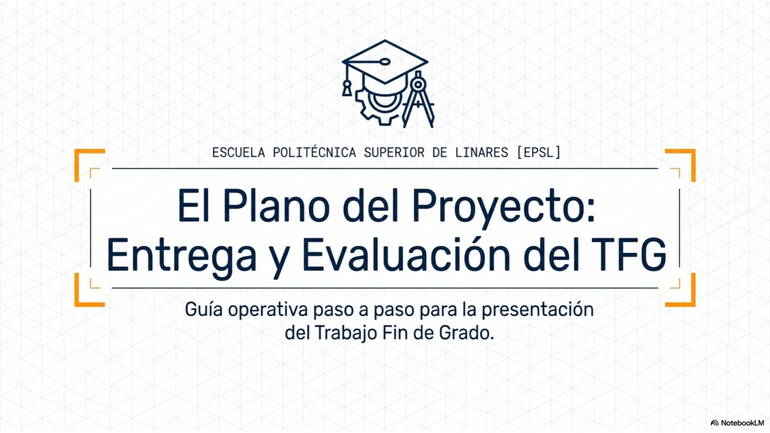 ESCUELA POLITÉCNICA SUPERIOR DE LINARES [EPSL]

El Plano del Proyecto: Entrega y Evaluación del TFG

Guía operativa paso a paso para la presentación del Trabajo Fin de Grado.

NotebookLM